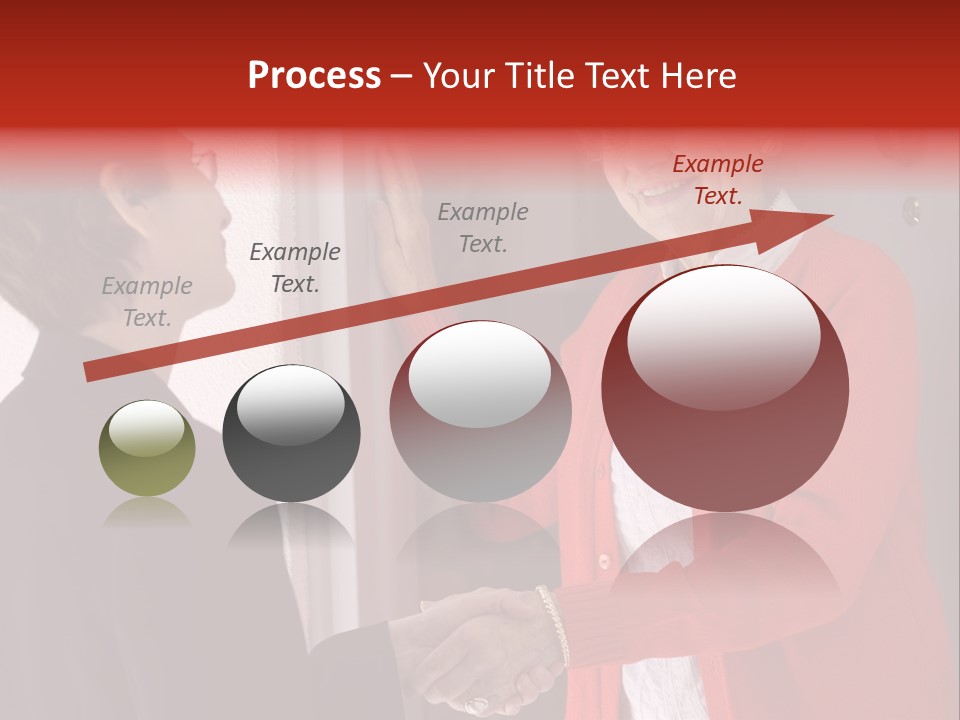 Process – Your Title Text Here

Example Text.

Example Text.

Example Text.

Example Text.